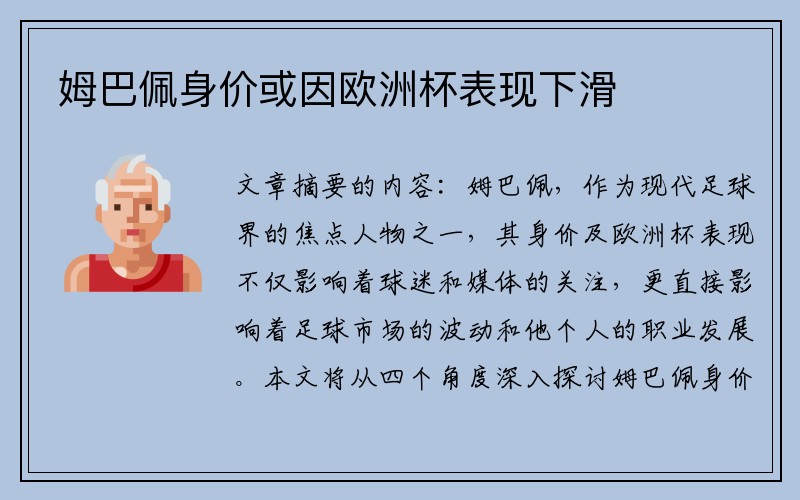 姆巴佩身价或因欧洲杯表现下滑

文章摘要的内容：姆巴佩，作为现代足球界的焦点人物之一，其身价及欧洲杯表现不仅影响着球迷和媒体的关注，更直接影响着足球市场的波动和他个人的职业发展。本文将从四个角度深入探讨姆巴佩身价